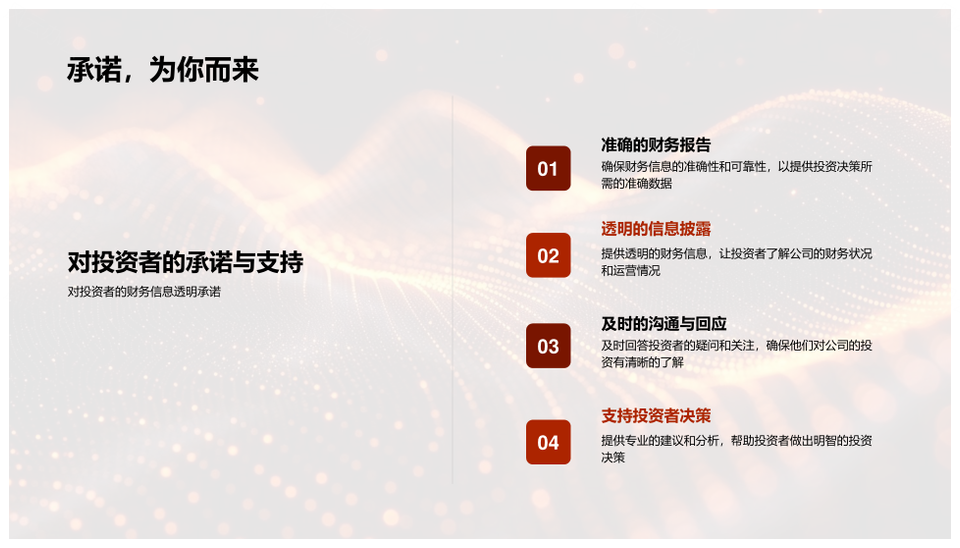 承诺，为你而来

对投资者的承诺与支持

对投资者的财务信息透明承诺

01

准确的财务报告

确保财务信息的准确性和可靠性，以提供投资决策所需的准确数据

02

透明的信息披露

提供透明的财务信息，让投资者了解公司的财务状况和运营情况

03

及时的沟通与回应

及时回答投资者的疑问和关注，确保他们对公司的投资有清晰的了解

04

支持投资者决策

提供专业的建议和分析，帮助投资者做出明智的投资决策